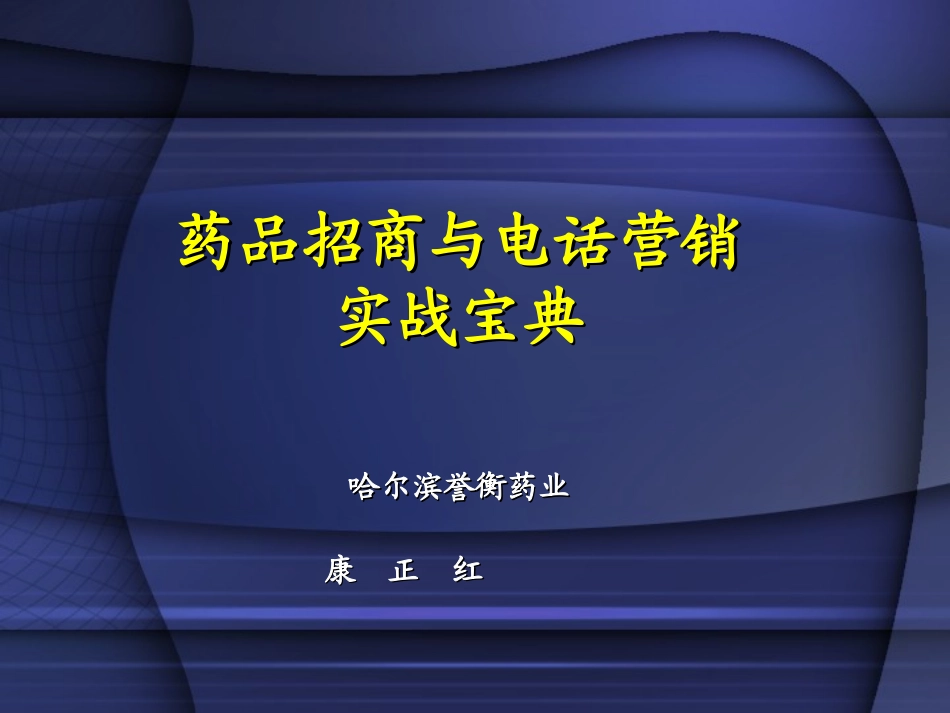 药品招商与电话营销
实战宝典

哈尔滨誉衡药业

康 正 红